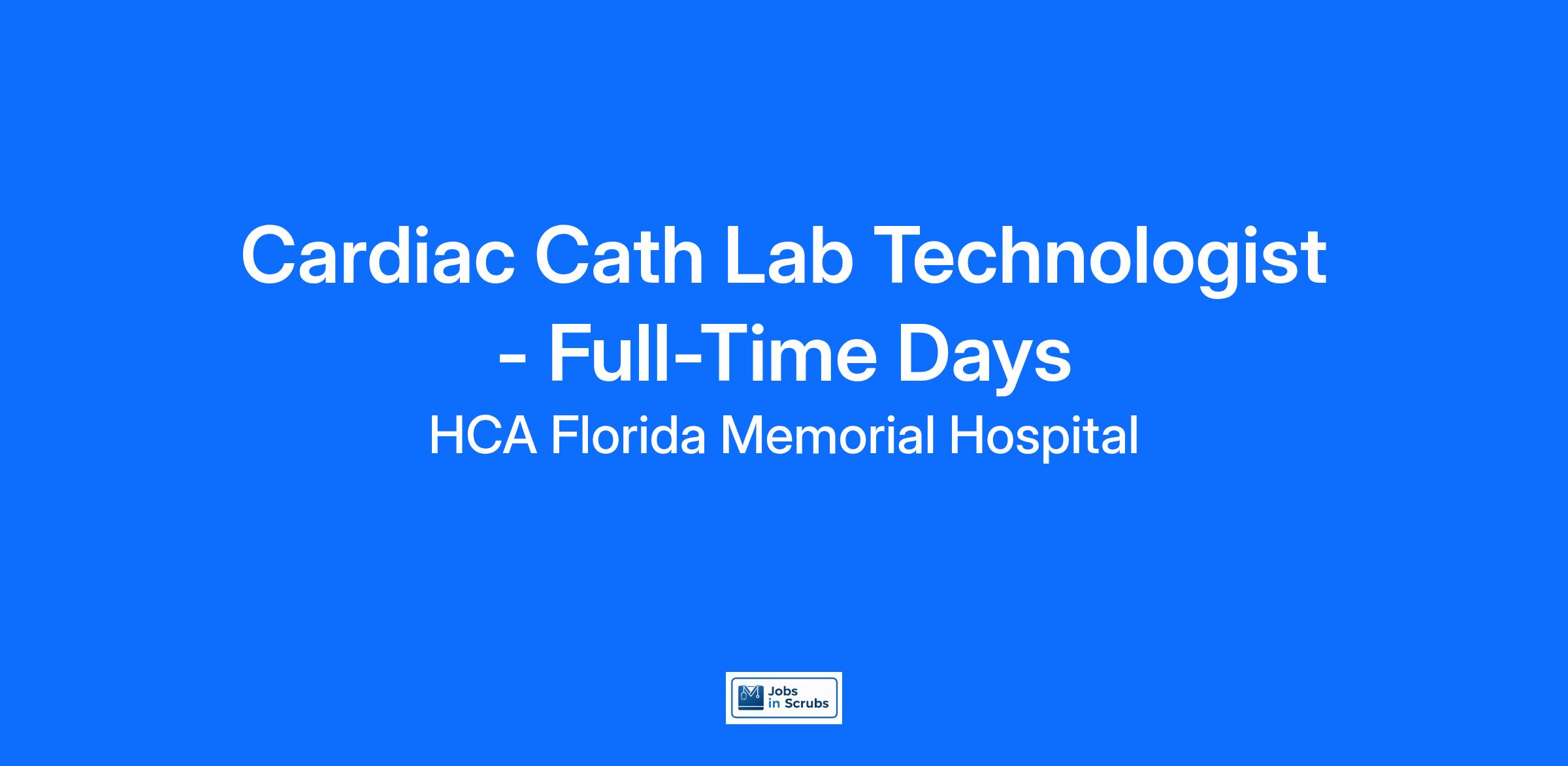 Cardiac Cath Lab Technologist - Full-Time Days

HCA Florida Memorial Hospital

Jobs in Scrubs